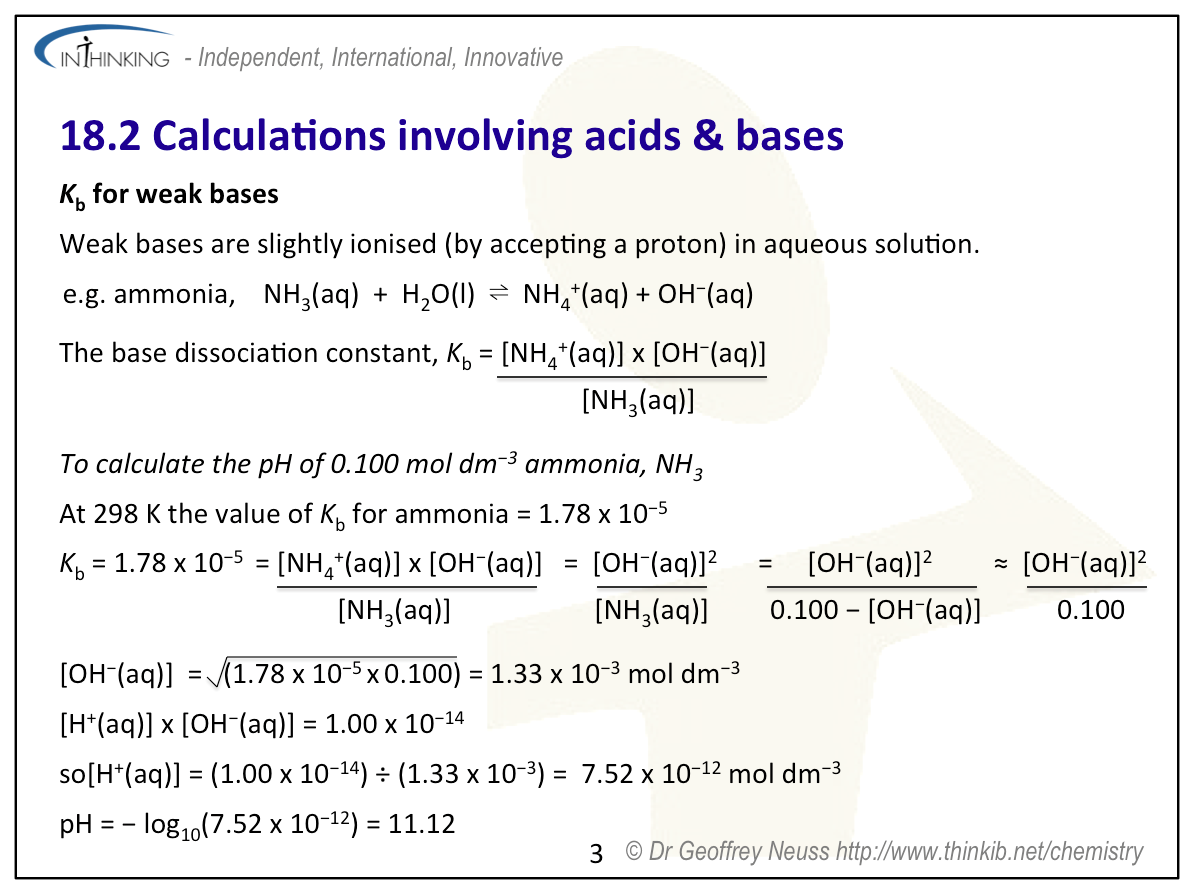 INTHINKING - Independent, International, Innovative

18.2 Calculations involving acids & bases

$K_b$ for weak bases

Weak bases are slightly ionised (by accepting a proton) in aqueous solution.

e.g. ammonia, $NH_3(aq) + H_2O(l) \rightleftharpoons NH_4^+(aq) + OH^-(aq)$

The base dissociation constant, $K_b = \frac{[NH_4^+(aq)] \times [OH^-(aq)]}{[NH_3(aq)]}$

To calculate the pH of 0.100 mol dm$^{-3}$ ammonia, $NH_3$

At 298 K the value of $K_b$ for ammonia = $1.78 \times 10^{-5}$

$K_b = 1.78 \times 10^{-5} = \frac{[NH_4^+(aq)] \times [OH^-(aq)]}{[NH_3(aq)]} = \frac{[OH^-(aq)]^2}{[NH_3(aq)]} = \frac{[OH^-(aq)]^2}{0.100 - [OH^-(aq)]} \approx \frac{[OH^-(aq)]^2}{0.100}$

$[OH^-(aq)] = \sqrt{(1.78 \times 10^{-5} \times 0.100)} = 1.33 \times 10^{-3}$ mol dm$^{-3}$

$[H^+(aq)] \times [OH^-(aq)] = 1.00 \times 10^{-14}$

so$[H^+(aq)] = (1.00 \times 10^{-14}) \div (1.33 \times 10^{-3}) = 7.52 \times 10^{-12}$ mol dm$^{-3}$

pH = $-\log_{10}(7.52 \times 10^{-12}) = 11.12$

3 © Dr Geoffrey Neuss http://www.thinkib.net/chemistry